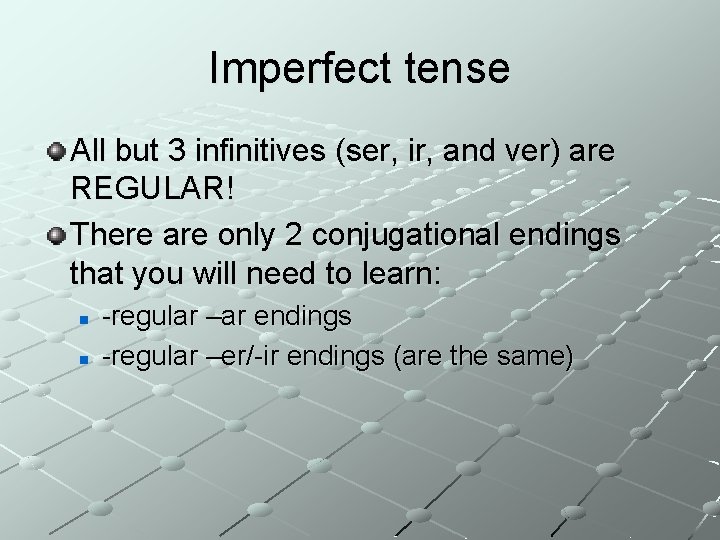 Imperfect tense

All but 3 infinitives (ser, ir, and ver) are REGULAR!

There are only 2 conjugational endings that you will need to learn:

-regular –ar endings

-regular –er/-ir endings (are the same)